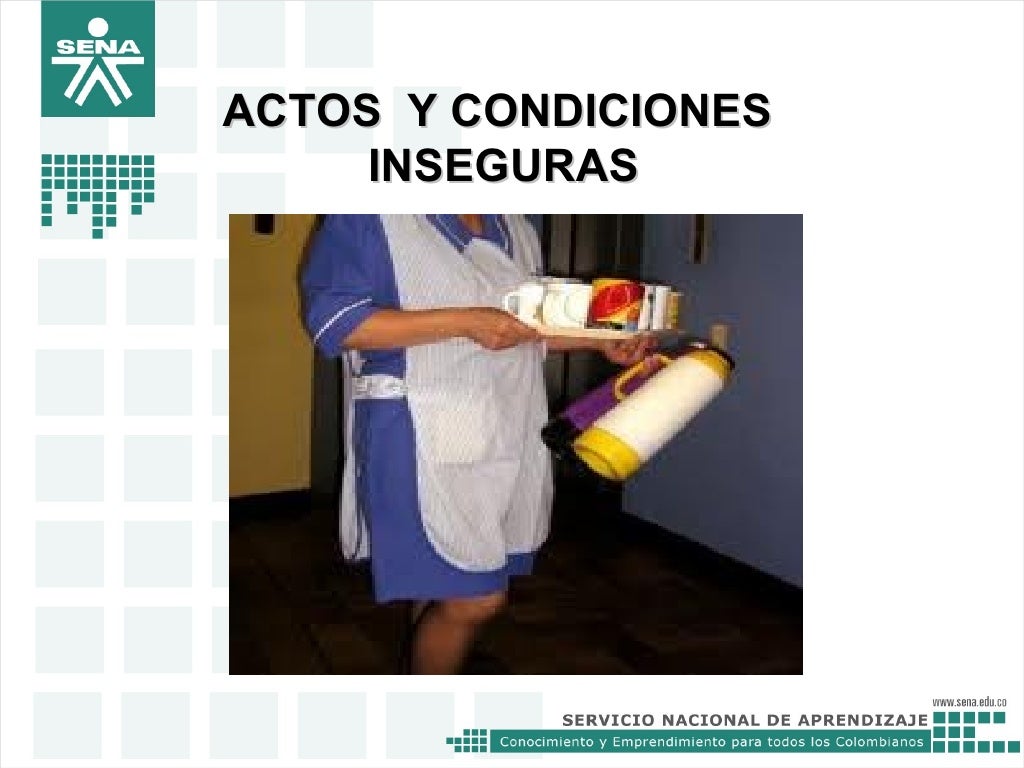 SENA

ACTOS Y CONDICIONES INSEGURAS

www.sena.edu.co
SERVICIO NACIONAL DE APRENDIZAJE
Conocimiento y Emprendimiento para todos los Colombianos